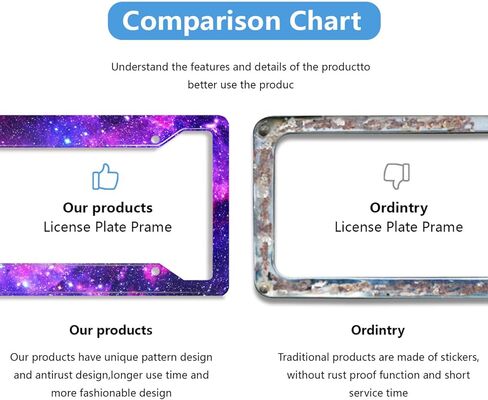 Comparison Chart

Understand the features and details of the productto better use the produc

Our products
License Plate Prame

Ordintry
License Plate Prame

Our products

Our products have unique pattern design and antirust design,longer use time and more fashionable design

Ordintry

Traditional products are made of stickers, without rust proof function and short service time